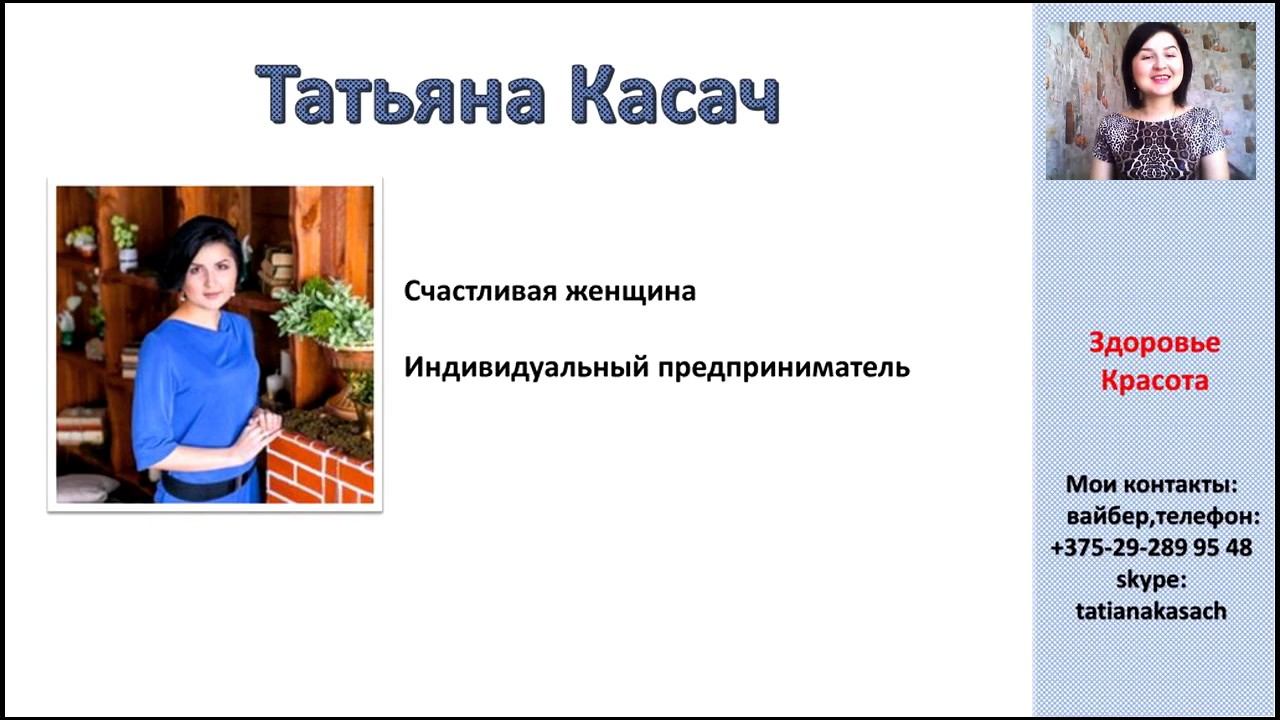 Татьяна Касач

Счастливая женщина

Индивидуальный предприниматель

Здоровье
Красота

Мои контакты:
вайбер,телефон:
+375-29-289 95 48
skype:
tatianakasach